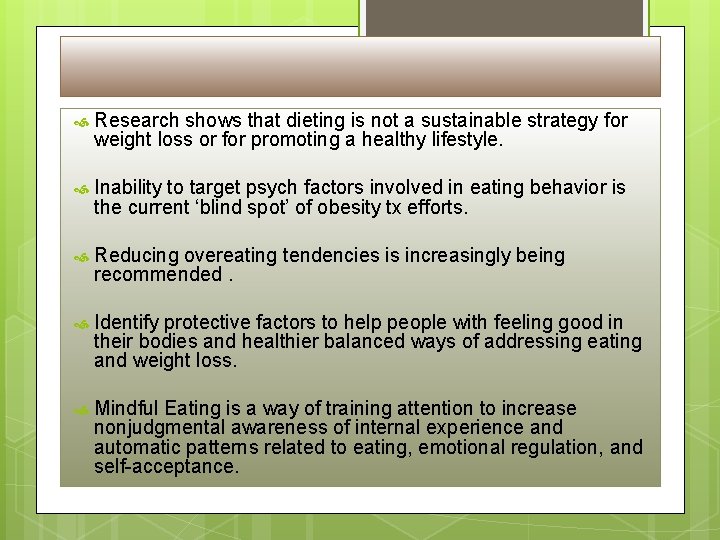 Research shows that dieting is not a sustainable strategy for weight loss or for promoting a healthy lifestyle.

Inability to target psych factors involved in eating behavior is the current ‘blind spot’ of obesity tx efforts.

Reducing overeating tendencies is increasingly being recommended .

Identify protective factors to help people with feeling good in their bodies and healthier balanced ways of addressing eating and weight loss.

Mindful Eating is a way of training attention to increase nonjudgmental awareness of internal experience and automatic patterns related to eating, emotional regulation, and self-acceptance.